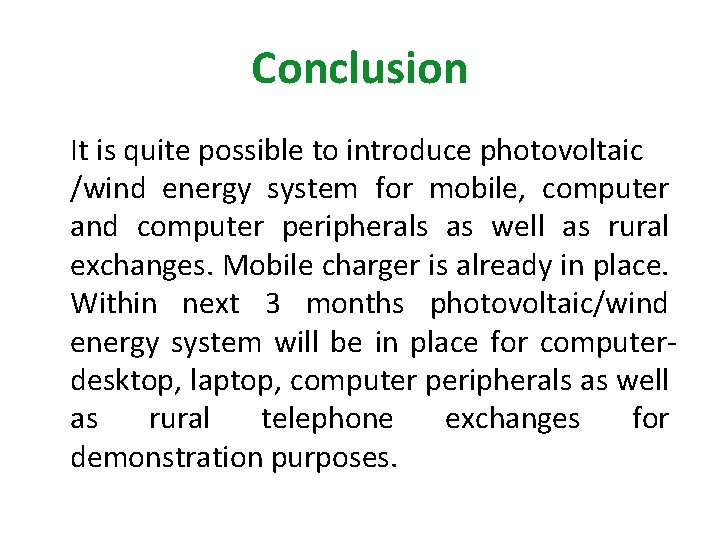 Conclusion

It is quite possible to introduce photovoltaic /wind energy system for mobile, computer and computer peripherals as well as rural exchanges. Mobile charger is already in place. Within next 3 months photovoltaic/wind energy system will be in place for computer-desktop, laptop, computer peripherals as well as rural telephone exchanges for demonstration purposes.